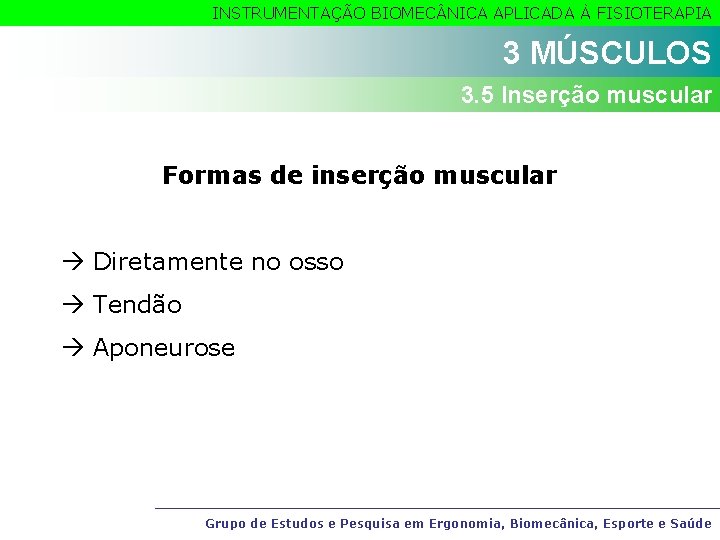 INSTRUMENTAÇÃO BIOMECÂNICA APLICADA À FISIOTERAPIA

3 MÚSCULOS

3.5 Inserção muscular

Formas de inserção muscular

→ Diretamente no osso

→ Tendão

→ Aponeurose

Grupo de Estudos e Pesquisa em Ergonomia, Biomecânica, Esporte e Saúde